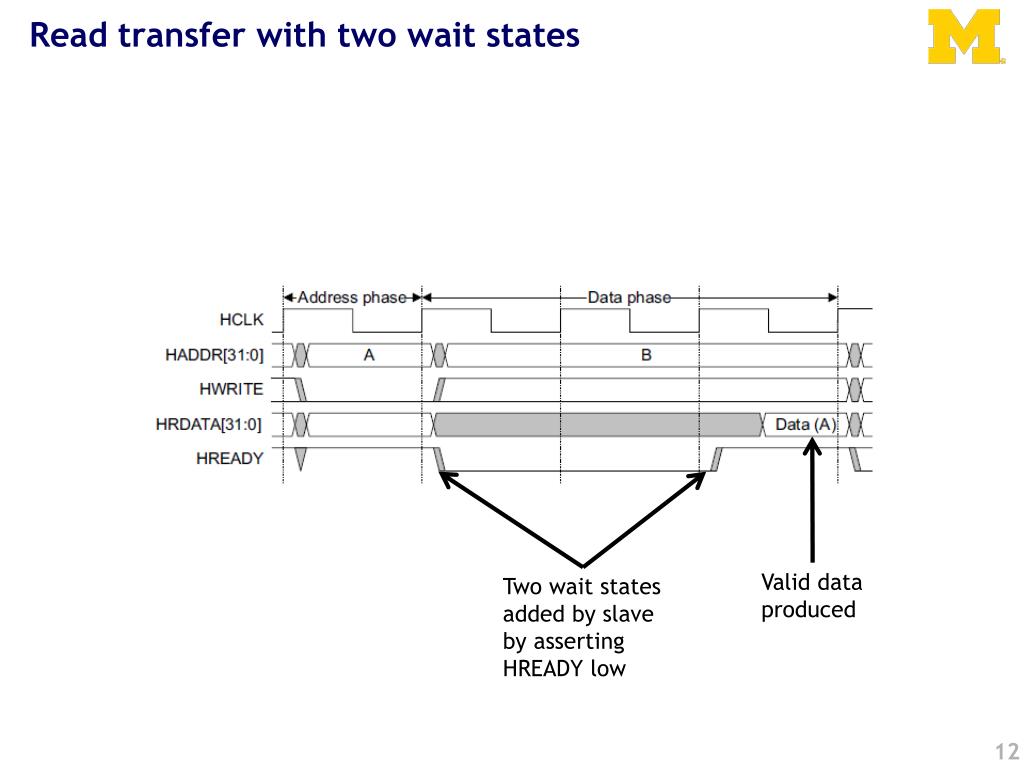 Read transfer with two wait states

M

Address phase
Data phase
HCLK
HADDR[31:0]
A
B
HWRITE
HRDATA[31:0]
Data (A)
HREADY

Two wait states added by slave by asserting HREADY low

Valid data produced

12